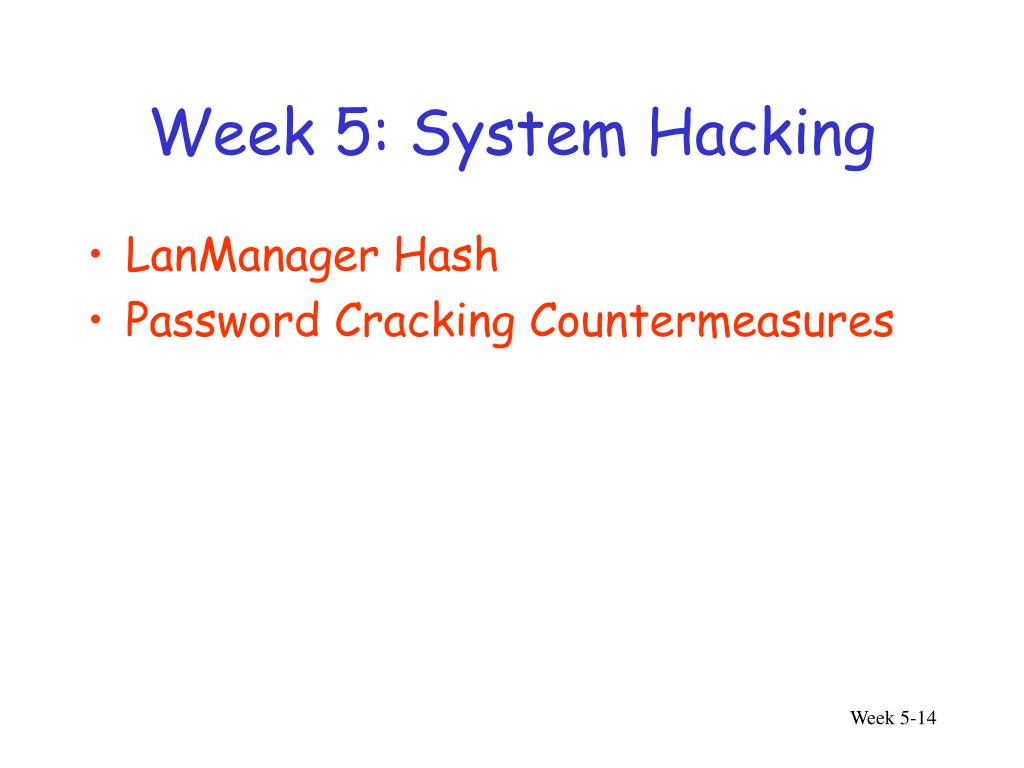 Week 5: System Hacking

• LanManager Hash
• Password Cracking Countermeasures

Week 5-14